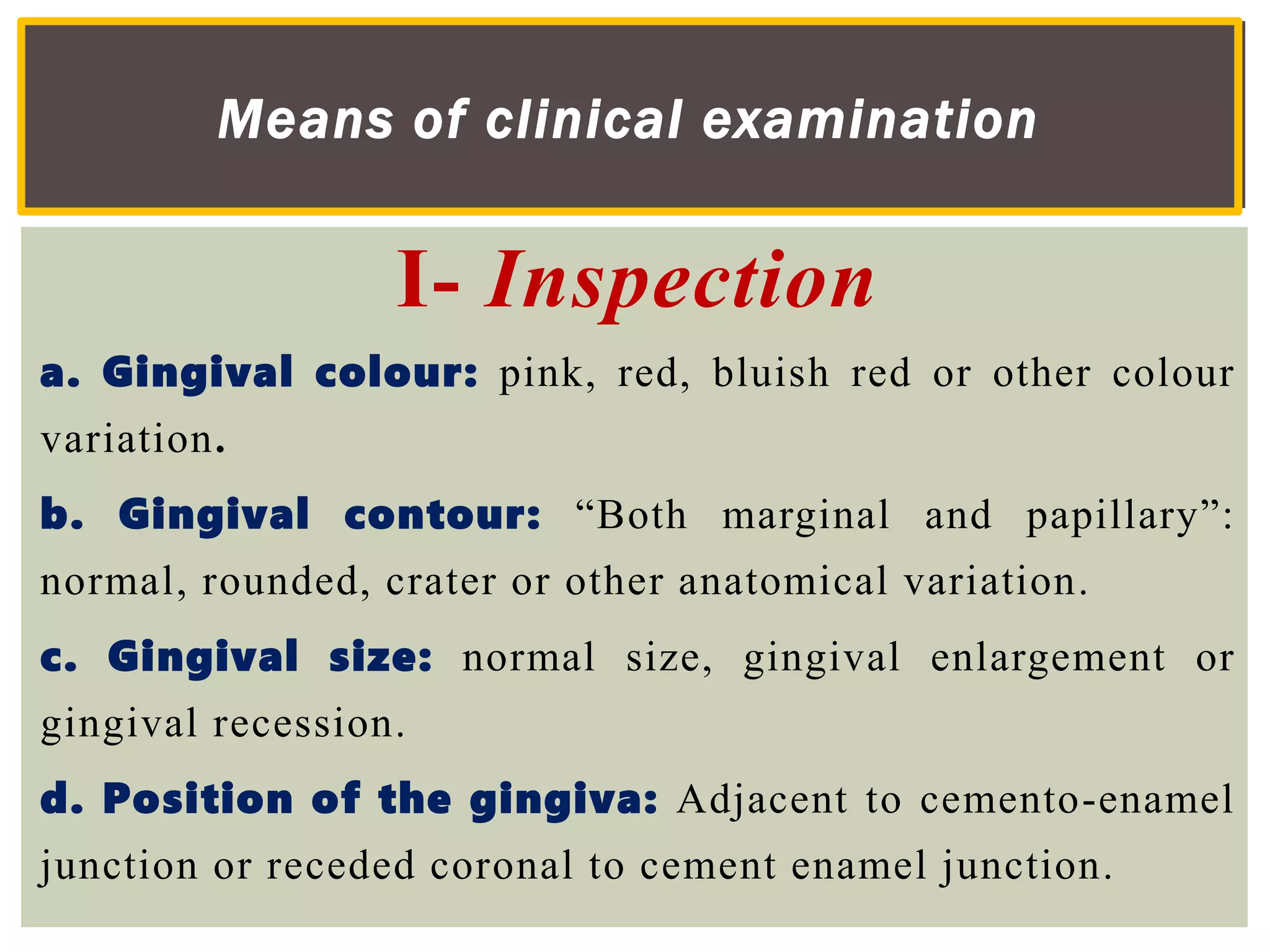 Means of clinical examination

I- Inspection

a. Gingival colour: pink, red, bluish red or other colour variation.

b. Gingival contour: “Both marginal and papillary”: normal, rounded, crater or other anatomical variation.

c. Gingival size: normal size, gingival enlargement or gingival recession.

d. Position of the gingiva: Adjacent to cemento-enamel junction or receded coronal to cement enamel junction.